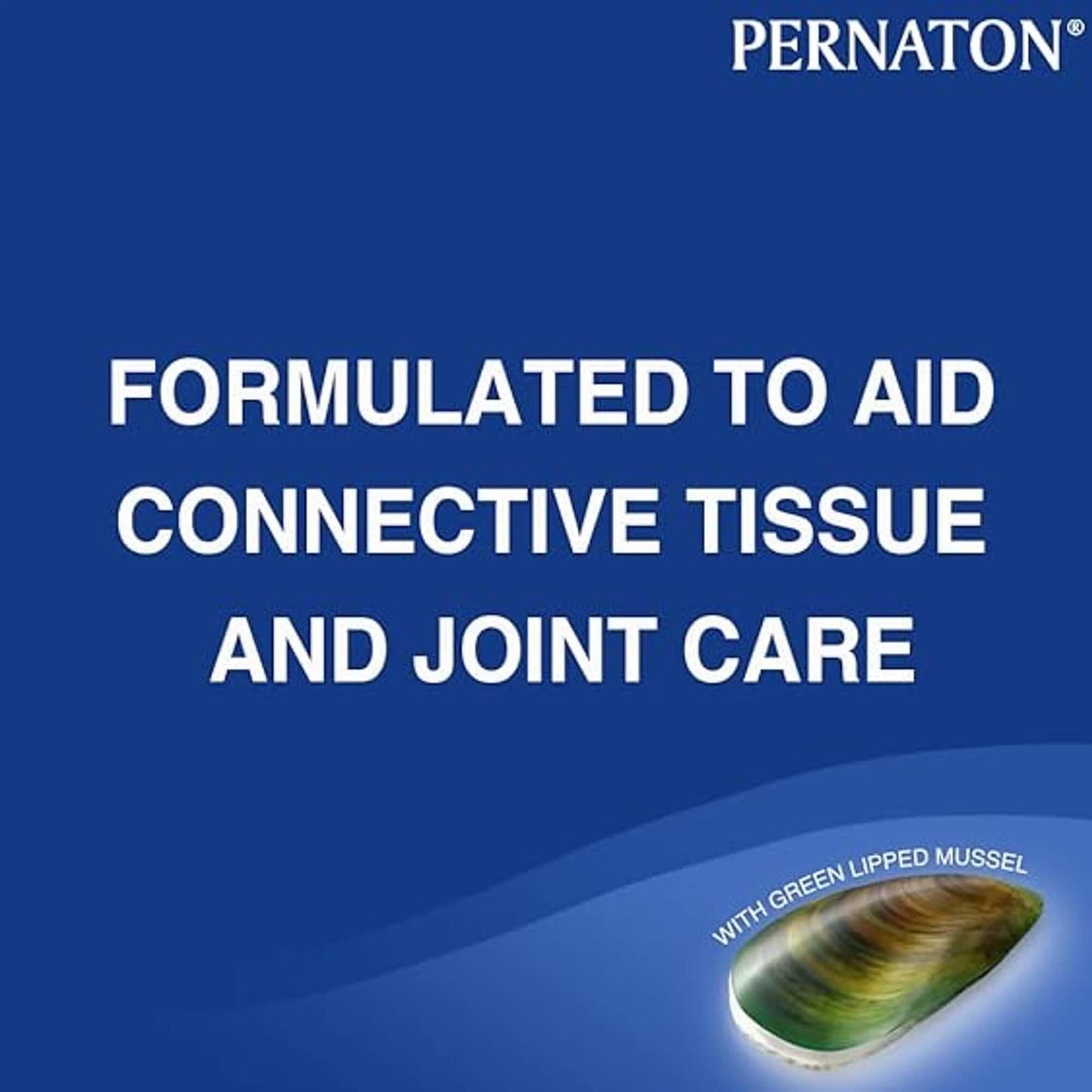 PERNATON®

FORMULATED TO AID CONNECTIVE TISSUE AND JOINT CARE

WITH GREEN LIPPED MUSSEL